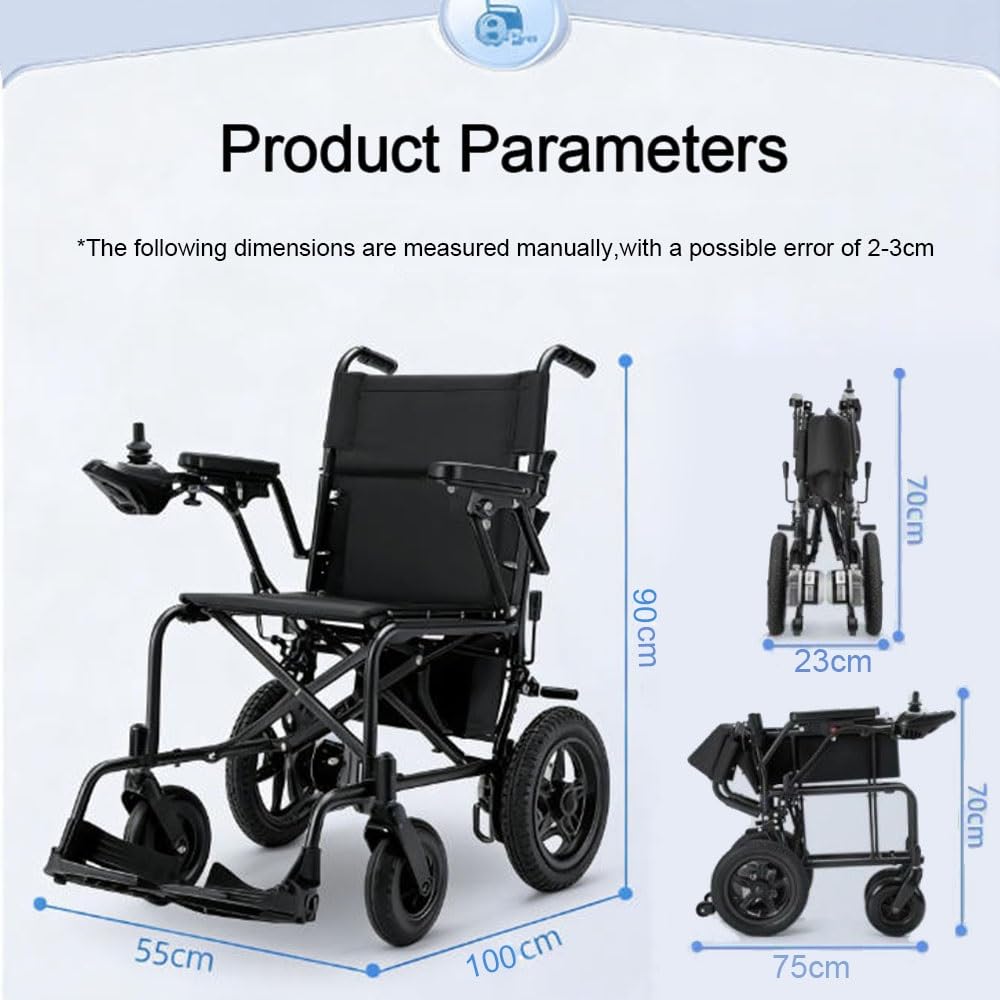 Product Parameters

*The following dimensions are measured manually,with a possible error of 2-3cm

90cm

55cm

100cm

70cm

23cm

70cm

75cm